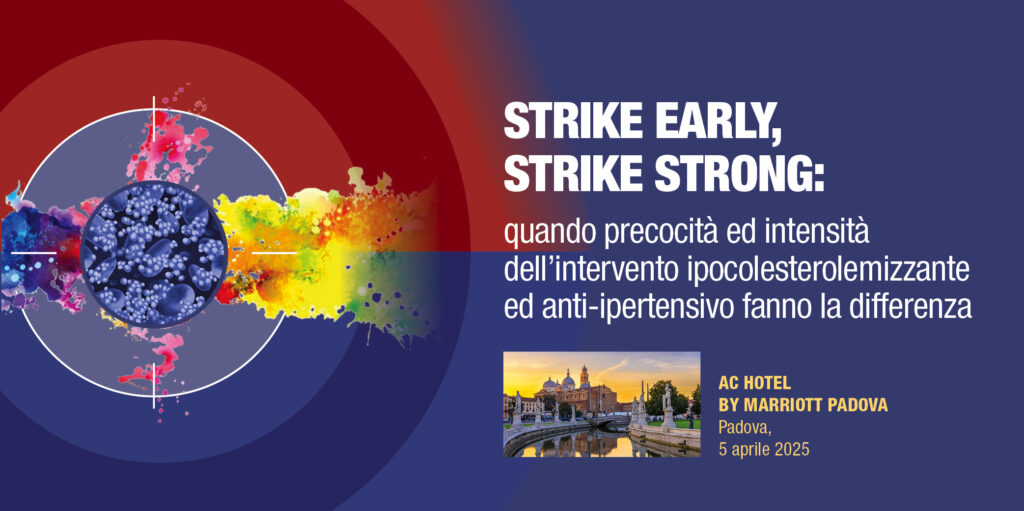 STRIKE EARLY, STRIKE STRONG:

quando precocità ed intensità dell'intervento ipocolesterolemizzante ed anti-ipertensivo fanno la differenza

AC HOTEL BY MARRIOTT PADOVA
Padova,
5 aprile 2025